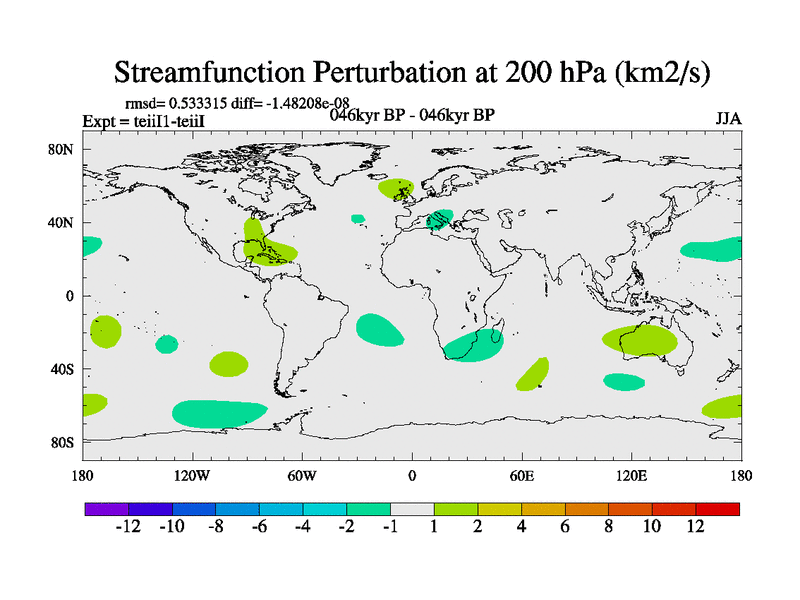 Streamfunction Perturbation at 200 hPa (km2/s)

rmsd= 0.533315 diff= -1.48208e-08
Expt = teiiI1-teiiI
046kyr BP - 046kyr BP
JJA

80N
40N
0
40S
80S

180
120W
60W
0
60E
120E
180

-12 -10 -8 -6 -4 -2 -1 1 2 4 6 8 10 12